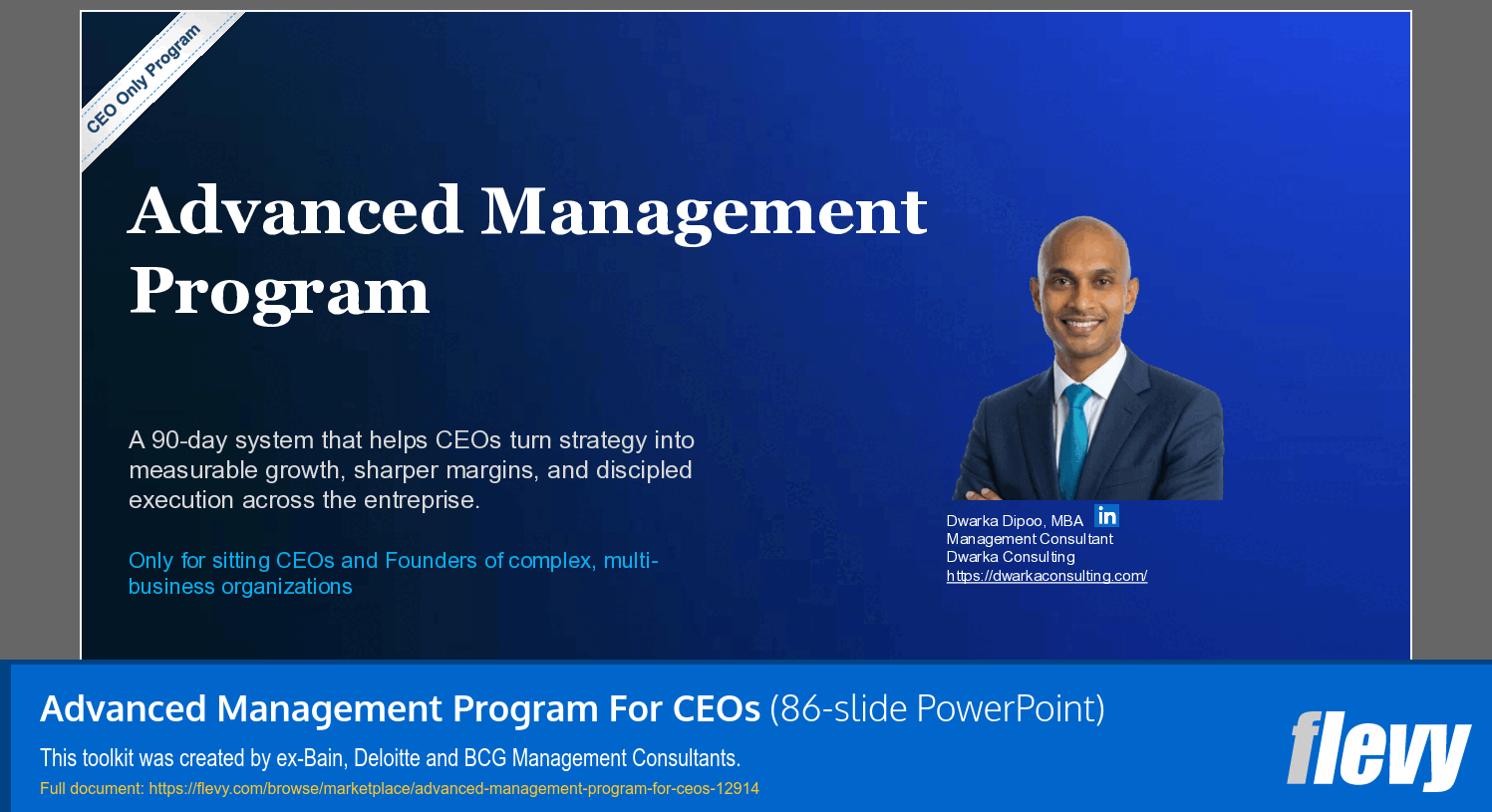 CEO Only Program

Advanced Management Program

A 90-day system that helps CEOs turn strategy into measurable growth, sharper margins, and discipled execution across the entreprise.

Only for sitting CEOs and Founders of complex, multi-business organizations

Dwarka Dipoo, MBA
in
Management Consultant
Dwarka Consulting
https://dwarkaconsulting.com/

Advanced Management Program For CEOs (86-slide PowerPoint)

This toolkit was created by ex-Bain, Deloitte and BCG Management Consultants.

Full document: https://flevy.com/browse/marketplace/advanced-management-program-for-ceos-12914

flevy